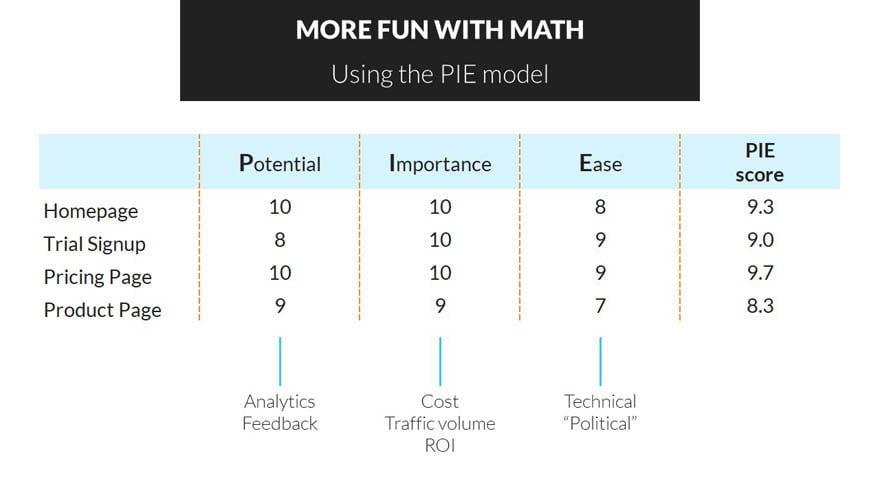 MORE FUN WITH MATH

Using the PIE model

| | Potential | Importance | Ease | PIE score |
|---|---|---|---|---|
| Homepage | 10 | 10 | 8 | 9.3 |
| Trial Signup | 8 | 10 | 9 | 9.0 |
| Pricing Page | 10 | 10 | 9 | 9.7 |
| Product Page | 9 | 9 | 7 | 8.3 |

Analytics
Feedback

Cost
Traffic volume
ROI

Technical
"Political"